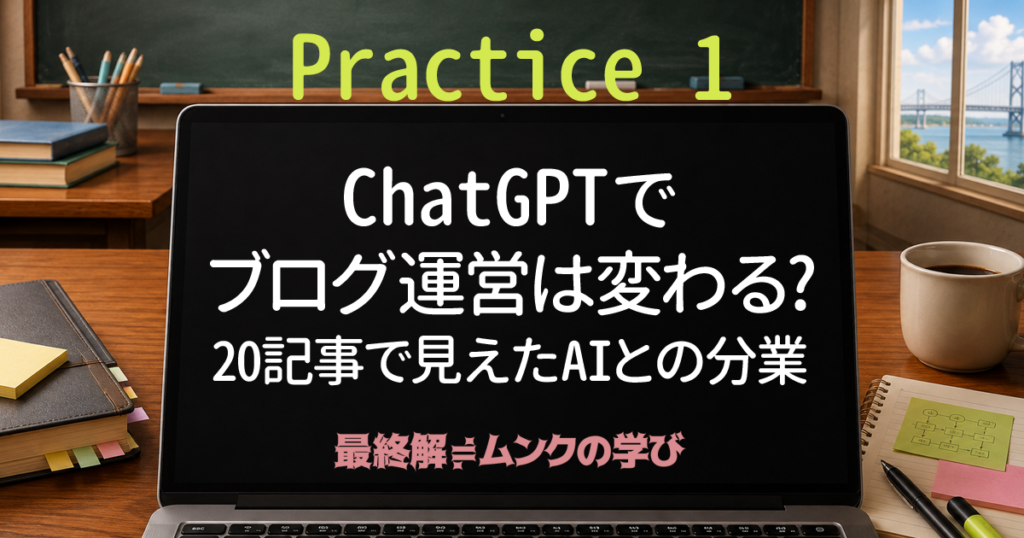 Practice 1

ChatGPTで
ブログ運営は変わる?
20記事で見えたAIとの分業

最終解≒ムンクの学び